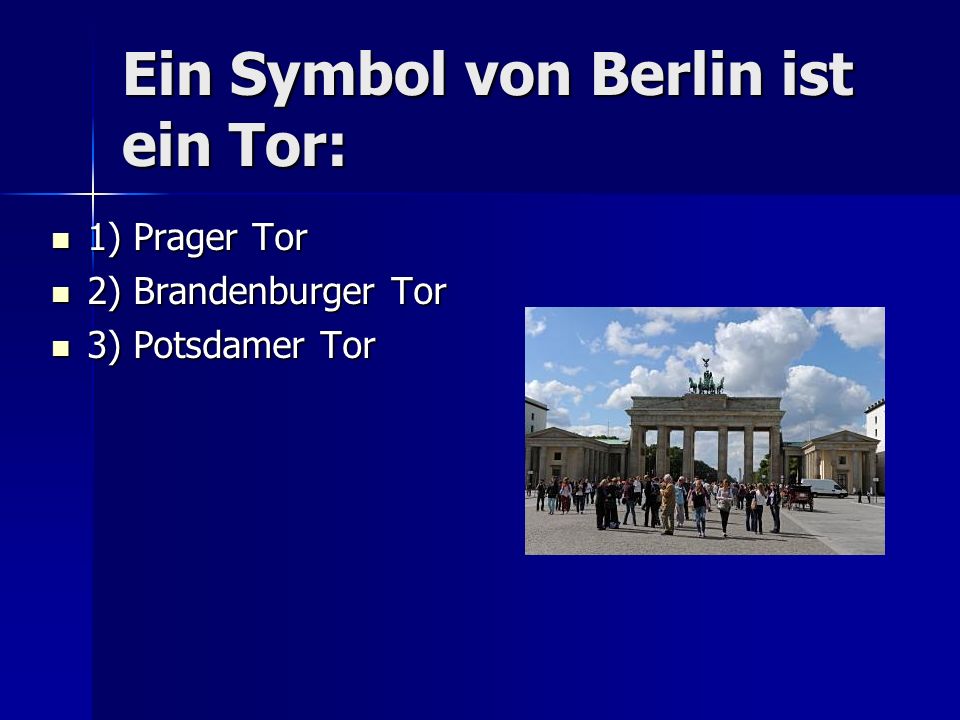 Ein Symbol von Berlin ist ein Tor:

- 1) Prager Tor
- 2) Brandenburger Tor
- 3) Potsdamer Tor